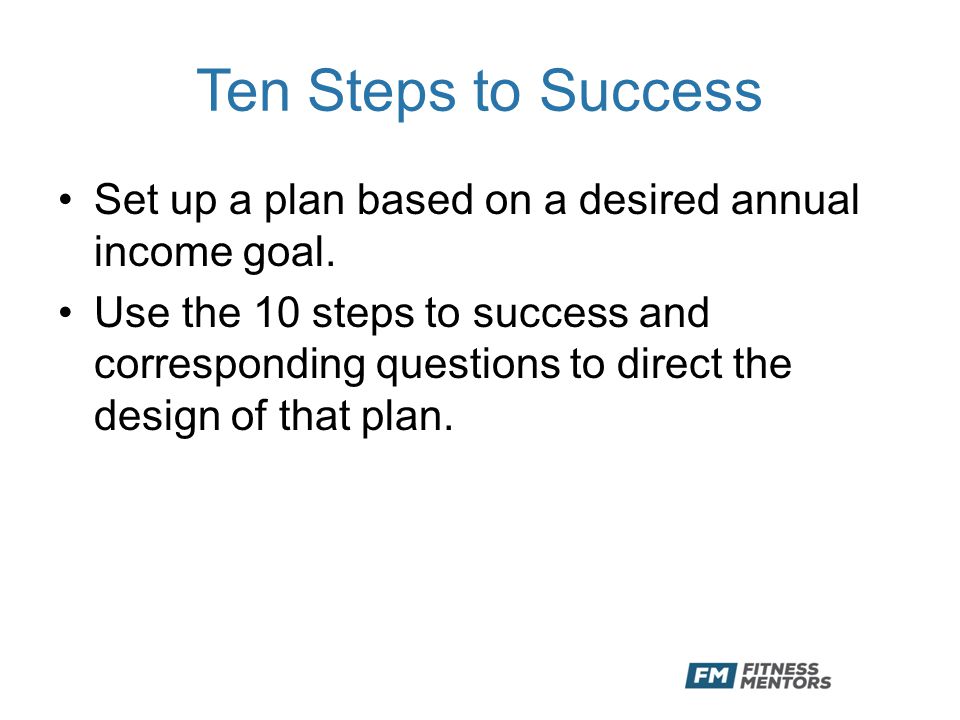 Ten Steps to Success

• Set up a plan based on a desired annual income goal.

• Use the 10 steps to success and corresponding questions to direct the design of that plan.

FM FITNESS MENTORS